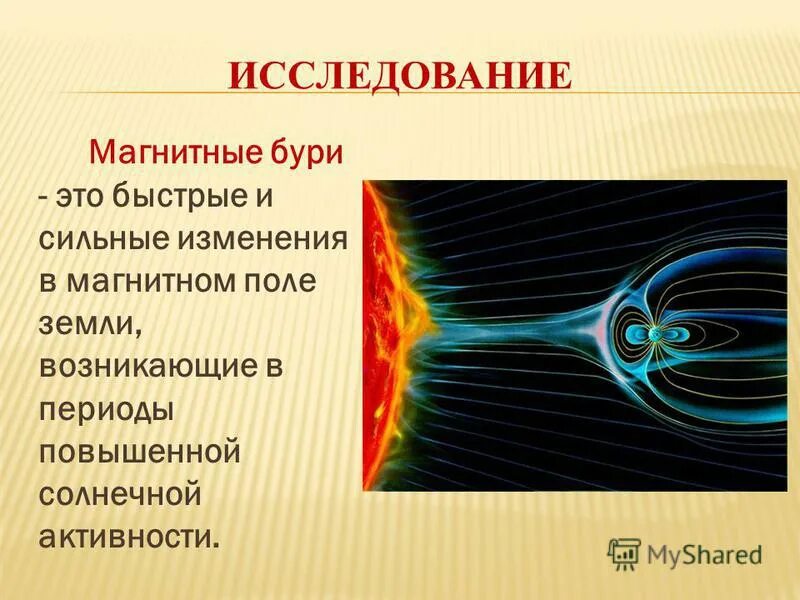 ИССЛЕДОВАНИЕ

Магнитные бури - это быстрые и сильные изменения в магнитном поле земли, возникающие в периоды повышенной солнечной активности.

MyShared